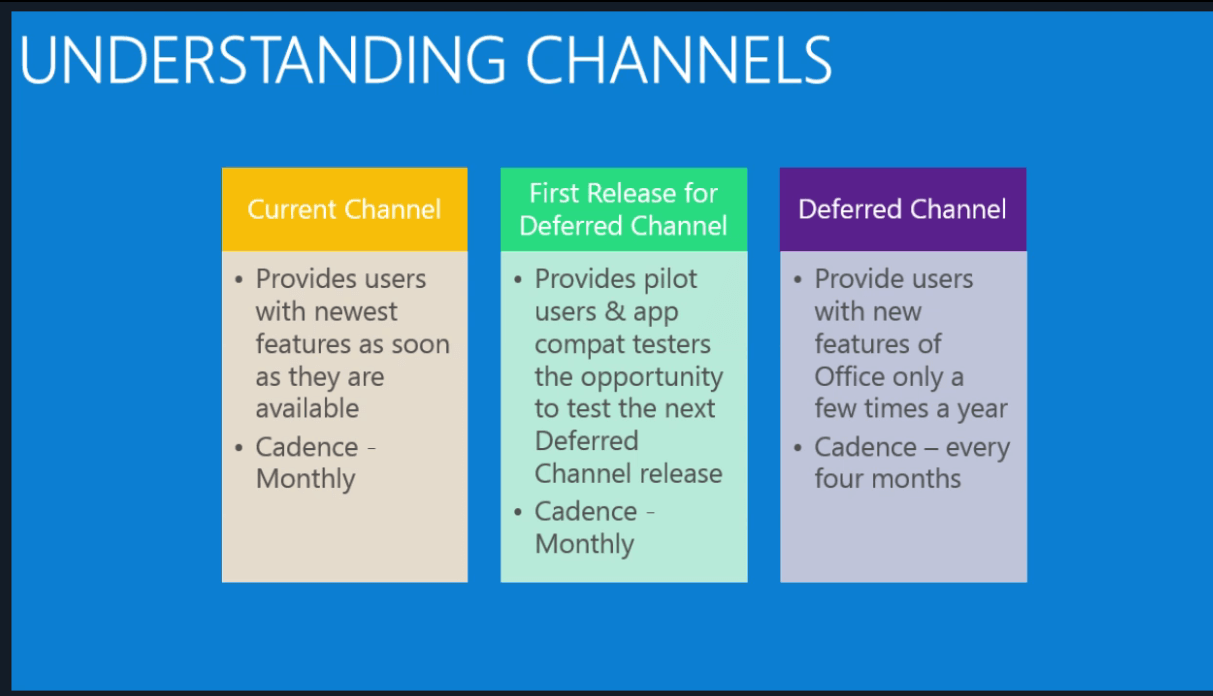 UNDERSTANDING CHANNELS

Current Channel

• Provides users with newest features as soon as they are available
• Cadence - Monthly

First Release for Deferred Channel

• Provides pilot users & app compat testers the opportunity to test the next Deferred Channel release
• Cadence - Monthly

Deferred Channel

• Provide users with new features of Office only a few times a year
• Cadence – every four months